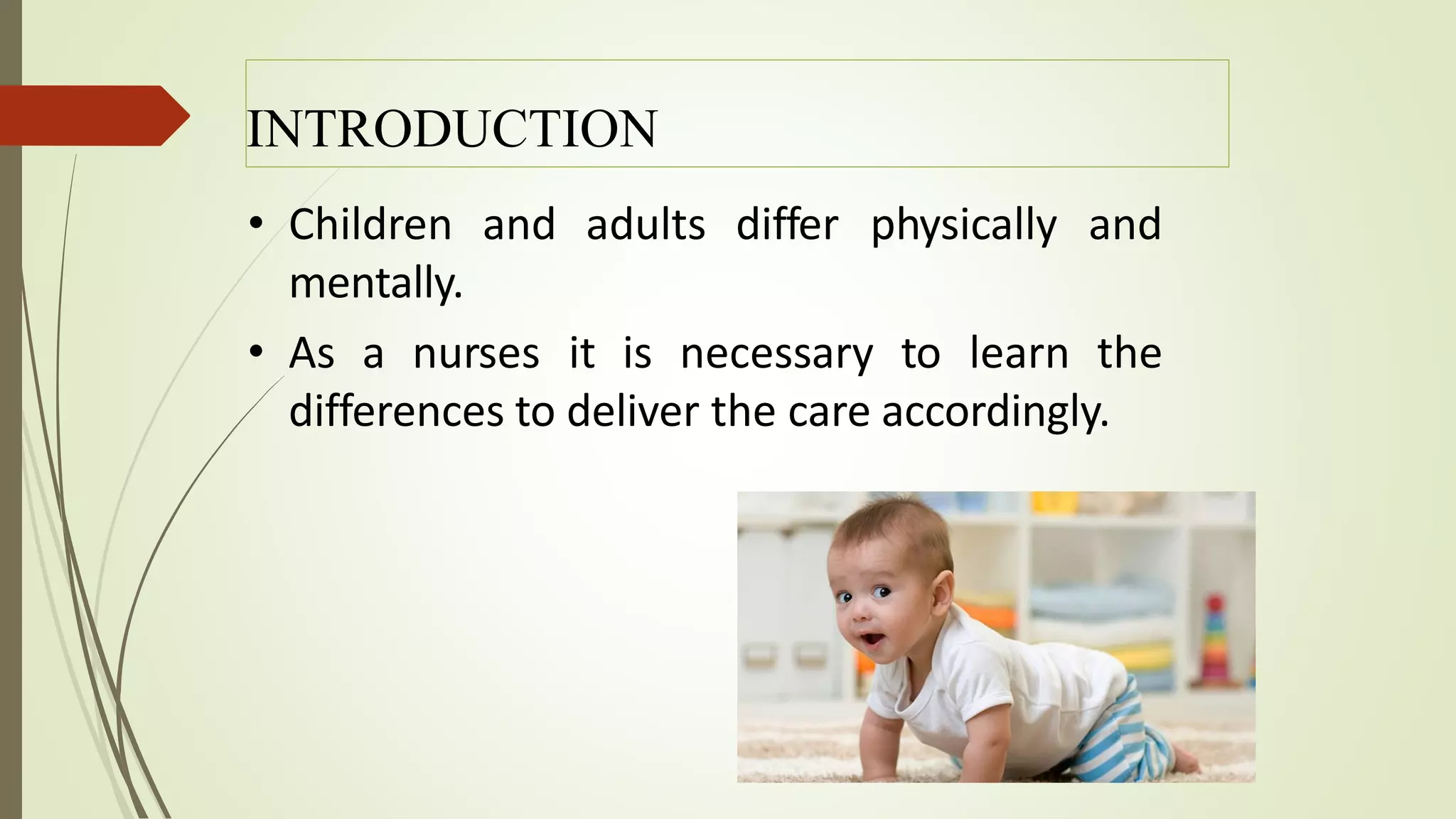 INTRODUCTION

• Children and adults differ physically and mentally.

• As a nurses it is necessary to learn the differences to deliver the care accordingly.